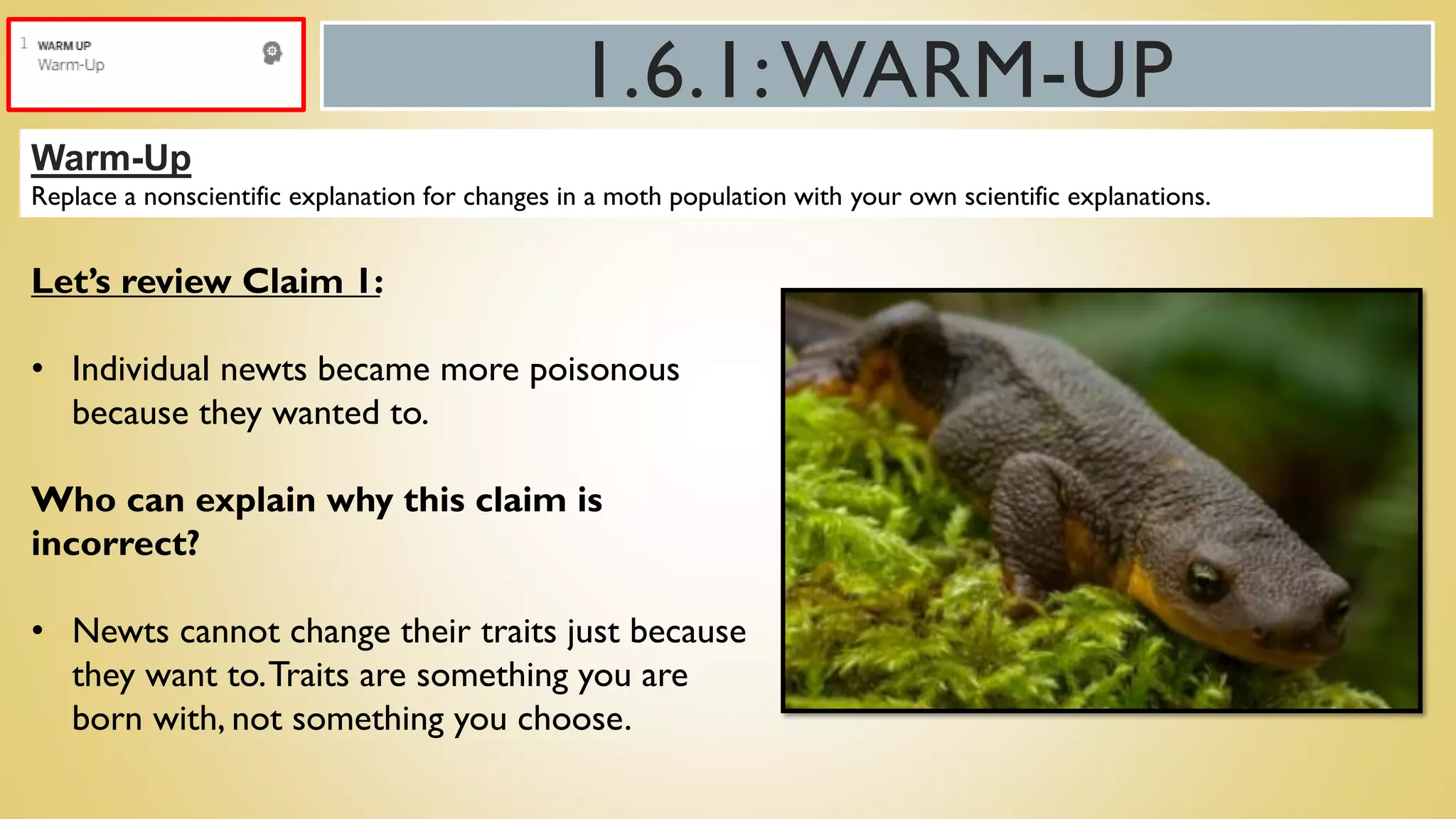 1 WARM UP
Warm-Up

1.6.1: WARM-UP

Warm-Up
Replace a nonscientific explanation for changes in a moth population with your own scientific explanations.

Let's review Claim 1:

• Individual newts became more poisonous because they wanted to.

Who can explain why this claim is incorrect?

• Newts cannot change their traits just because they want to. Traits are something you are born with, not something you choose.